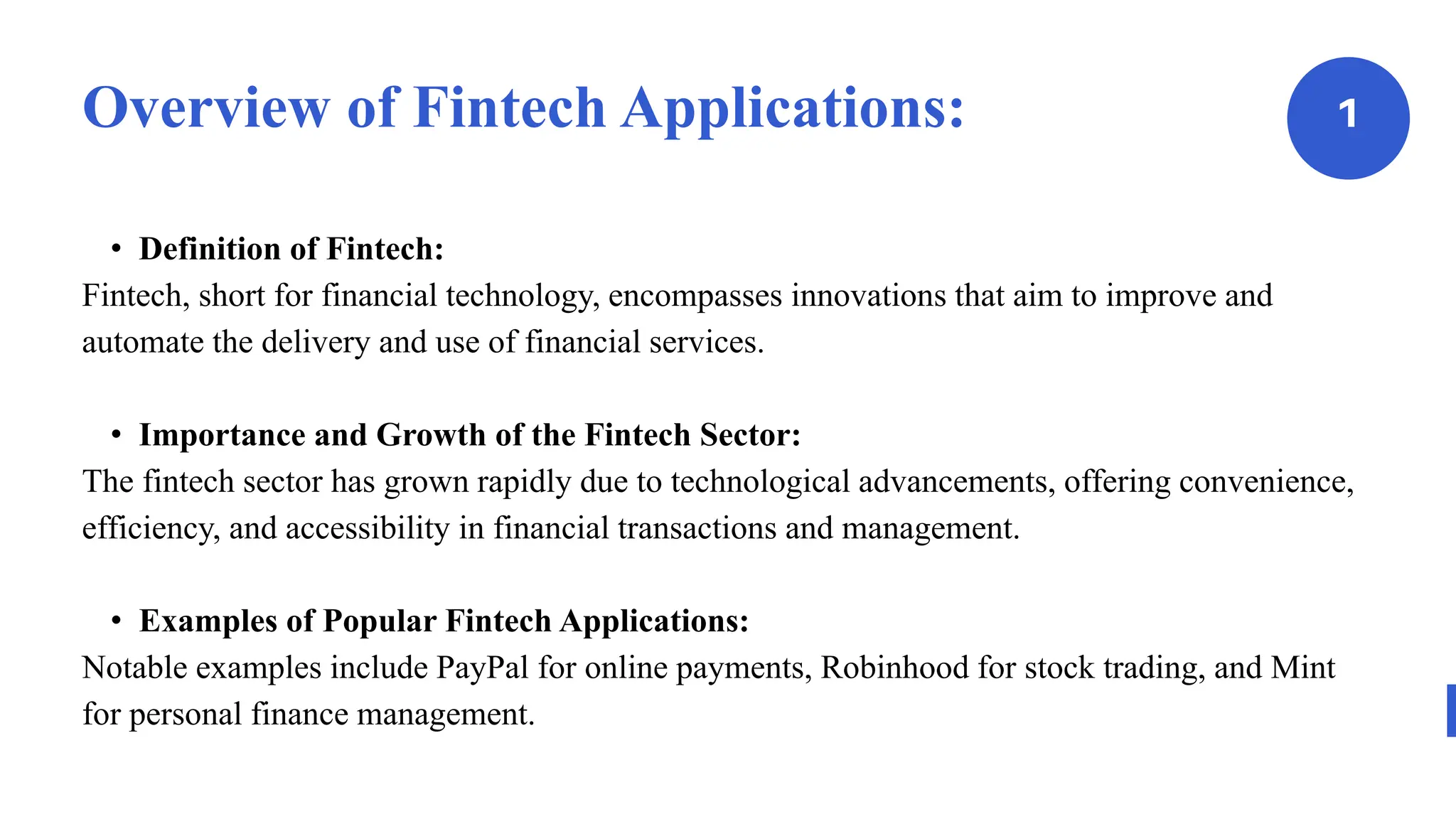 Overview of Fintech Applications:

1

• Definition of Fintech:
Fintech, short for financial technology, encompasses innovations that aim to improve and automate the delivery and use of financial services.

• Importance and Growth of the Fintech Sector:
The fintech sector has grown rapidly due to technological advancements, offering convenience, efficiency, and accessibility in financial transactions and management.

• Examples of Popular Fintech Applications:
Notable examples include PayPal for online payments, Robinhood for stock trading, and Mint for personal finance management.